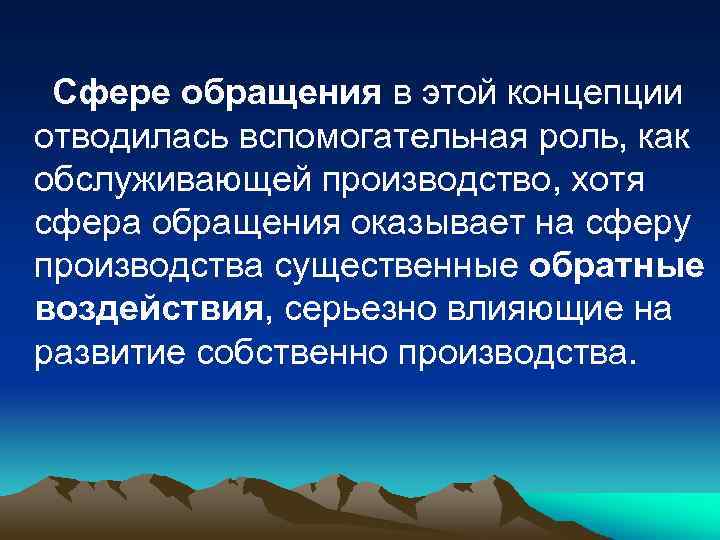 Сфере обращения в этой концепции отводилась вспомогательная роль, как обслуживающей производство, хотя сфера обращения оказывает на сферу производства существенные обратные воздействия, серьезно влияющие на развитие собственно производства.